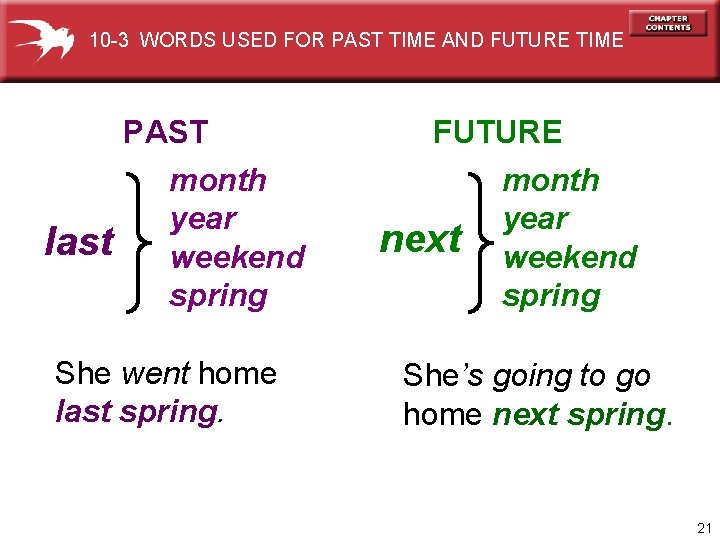 10-3 WORDS USED FOR PAST TIME AND FUTURE TIME

CHAPTER CONTENTS

PAST

last
month
year
weekend
spring

She went home last spring.

FUTURE

next
month
year
weekend
spring

She's going to go home next spring.

21